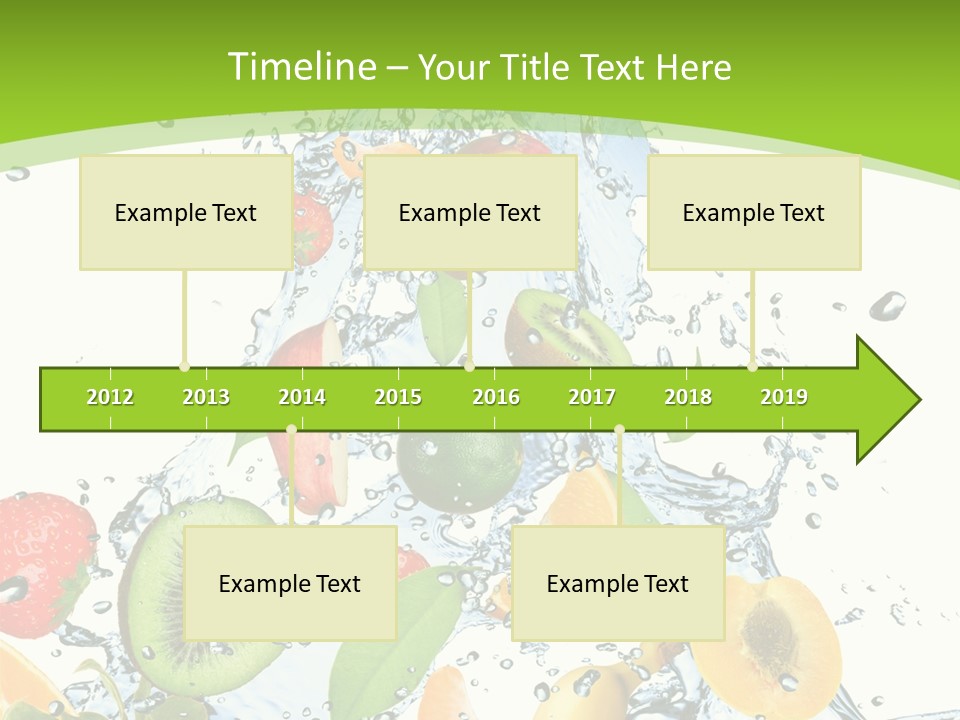 Timeline – Your Title Text Here

Example Text

Example Text

Example Text

2012 2013 2014 2015 2016 2017 2018 2019

Example Text

Example Text